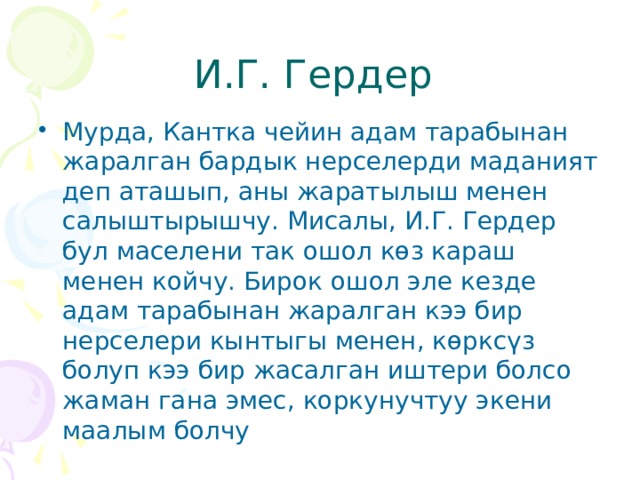 И.Г. Гердер

• Мурда, Кантка чейин адам тарабынан жаралган бардык нерселерди маданият деп аташып, аны жаратылыш менен салыштырышчу. Мисалы, И.Г. Гердер бул маселени так ошол көз караш менен койчу. Бирок ошол эле кезде адам тарабынан жаралган кээ бир нерселери кынтыгы менен, көрксүз болуп кээ бир жасалган иштери болсо жаман гана эмес, коркунучтуу экени маалым болчу